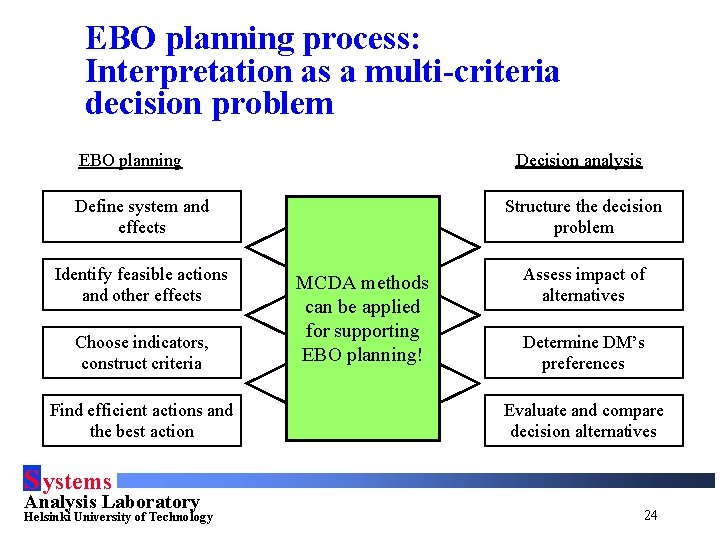 EBO planning process: Interpretation as a multi-criteria decision problem

EBO planning

Define system and effects

Identify feasible actions and other effects

Choose indicators, construct criteria

Find efficient actions and the best action

MCDA methods can be applied for supporting EBO planning!

Decision analysis

Structure the decision problem

Assess impact of alternatives

Determine DM's preferences

Evaluate and compare decision alternatives

Systems Analysis Laboratory
Helsinki University of Technology

24